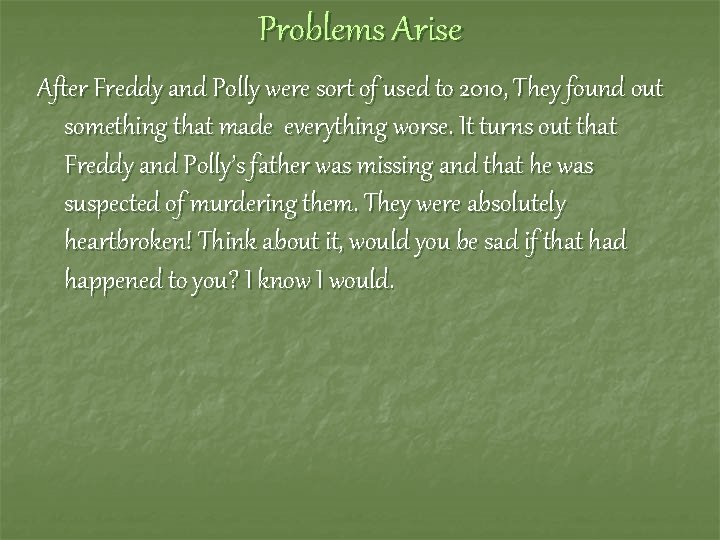 Problems Arise

After Freddy and Polly were sort of used to 2010, They found out something that made everything worse. It turns out that Freddy and Polly's father was missing and that he was suspected of murdering them. They were absolutely heartbroken! Think about it, would you be sad if that had happened to you? I know I would.